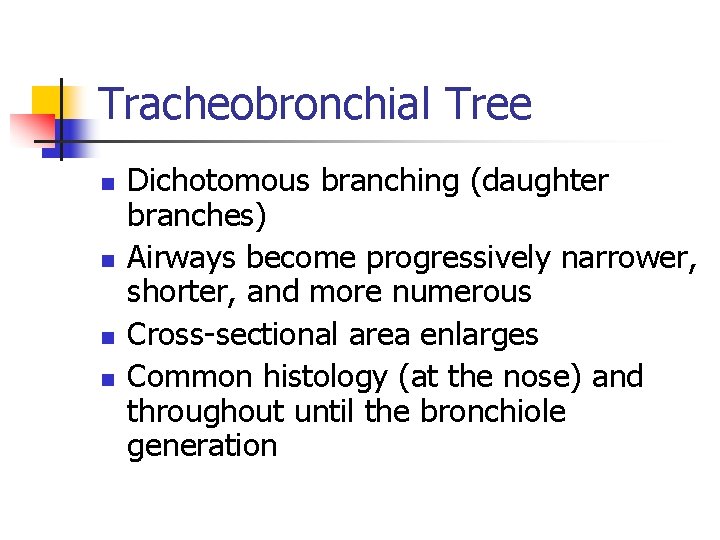 Tracheobronchial Tree

- Dichotomous branching (daughter branches)
- Airways become progressively narrower, shorter, and more numerous
- Cross-sectional area enlarges
- Common histology (at the nose) and throughout until the bronchiole generation